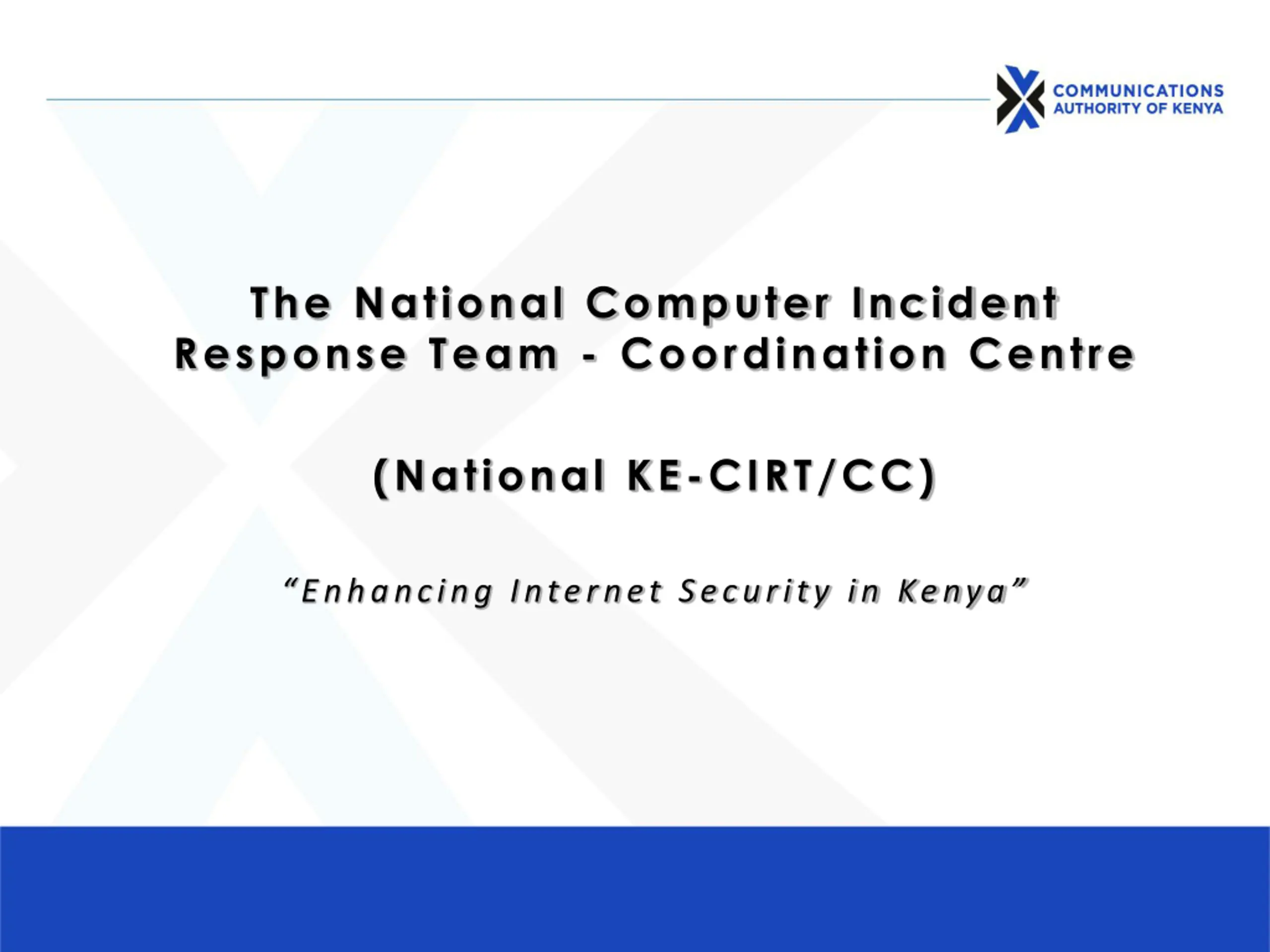 COMMUNICATIONS
AUTHORITY OF KENYA

The National Computer Incident Response Team - Coordination Centre

(National KE-CIRT/CC)

“Enhancing Internet Security in Kenya”